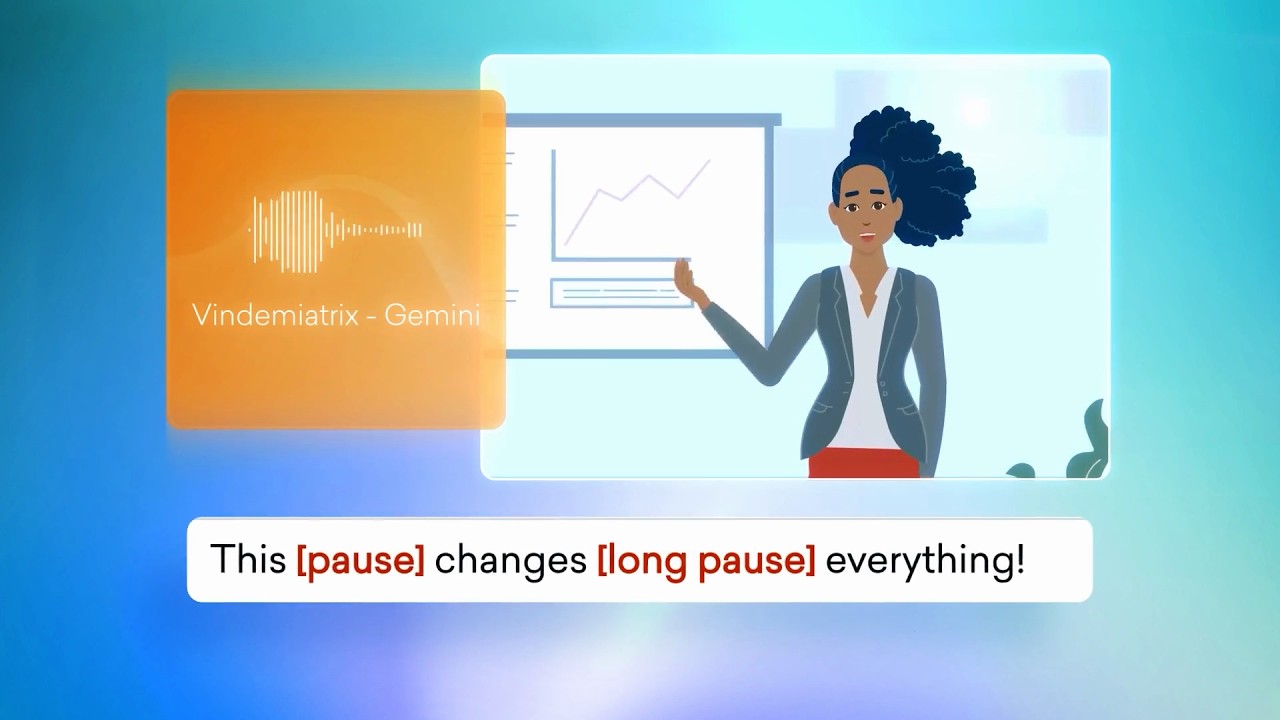 Vindemiatrix - Gemini

This [pause] changes [long pause] everything!